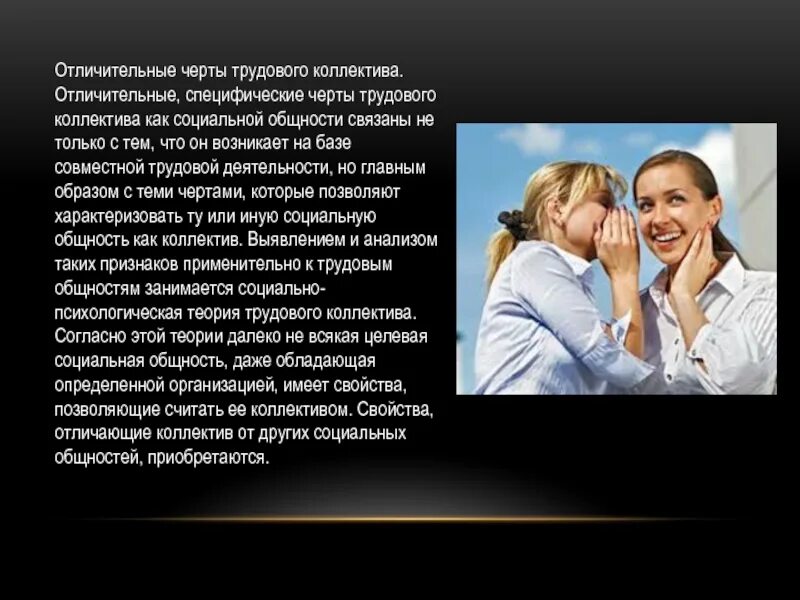 Отличительные черты трудового коллектива. Отличительные, специфические черты трудового коллектива как социальной общности связаны не только с тем, что он возникает на базе совместной трудовой деятельности, но главным образом с теми чертами, которые позволяют характеризовать ту или иную социальную общность как коллектив. Выявлением и анализом таких признаков применительно к трудовым общностям занимается социально-психологическая теория трудового коллектива. Согласно этой теории далеко не всякая целевая социальная общность, даже обладающая определенной организацией, имеет свойства, позволяющие считать ее коллективом. Свойства, отличающие коллектив от других социальных общностей, приобретаются.